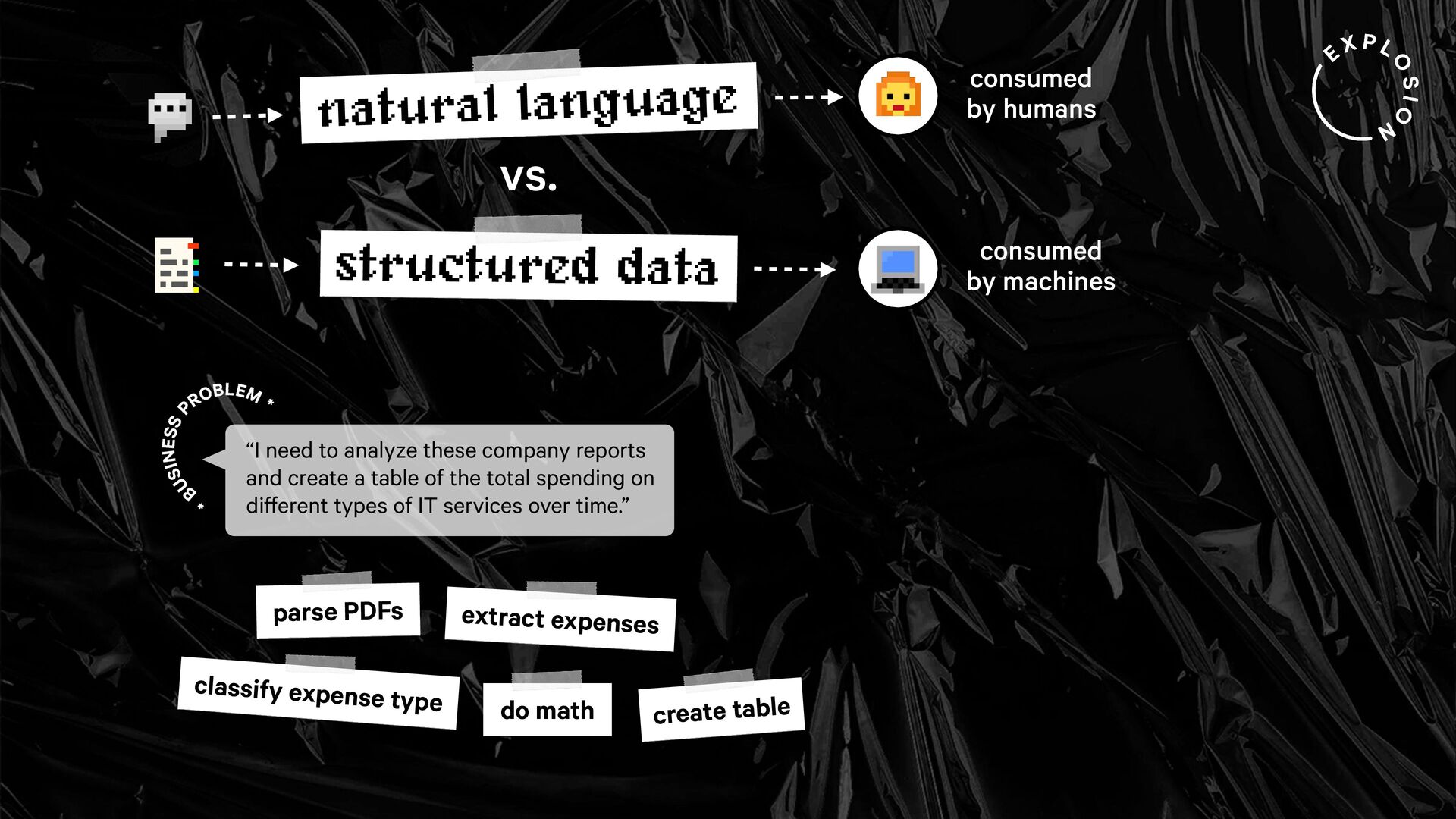 natural language

consumed by humans

EXPLOSION

vs.

structured data

consumed by machines

* BUSINESS PROBLEM *

“I need to analyze these company reports and create a table of the total spending on different types of IT services over time.”

parse PDFs

extract expenses

classify expense type

do math

create table